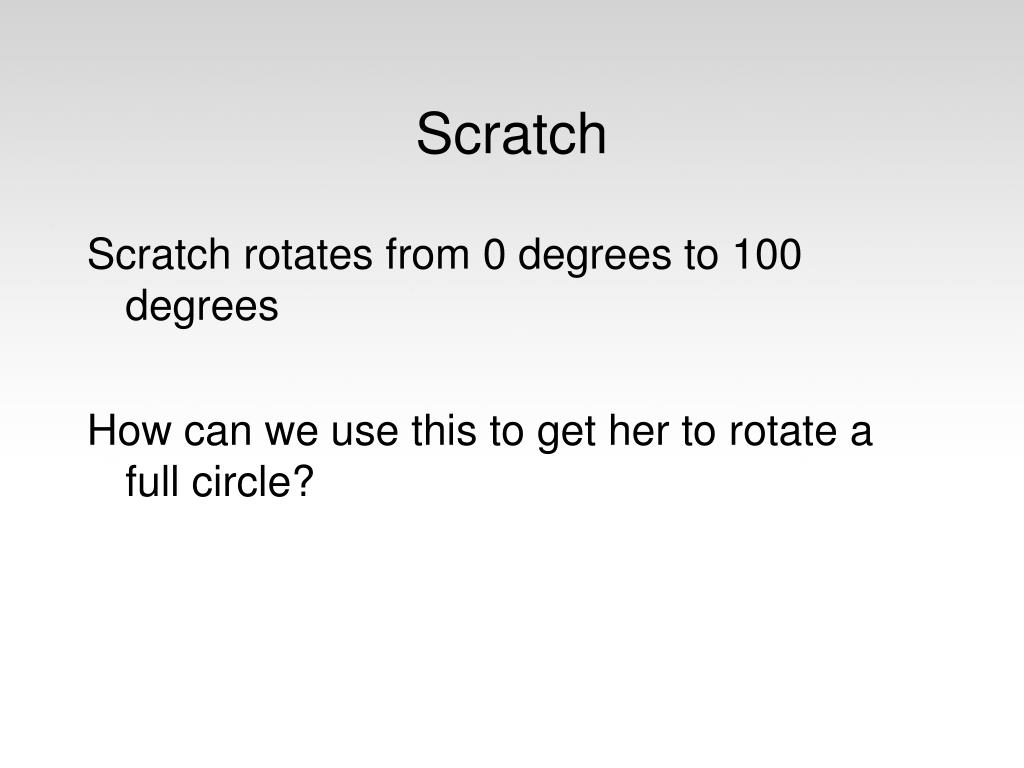 Scratch

Scratch rotates from 0 degrees to 100 degrees

How can we use this to get her to rotate a full circle?